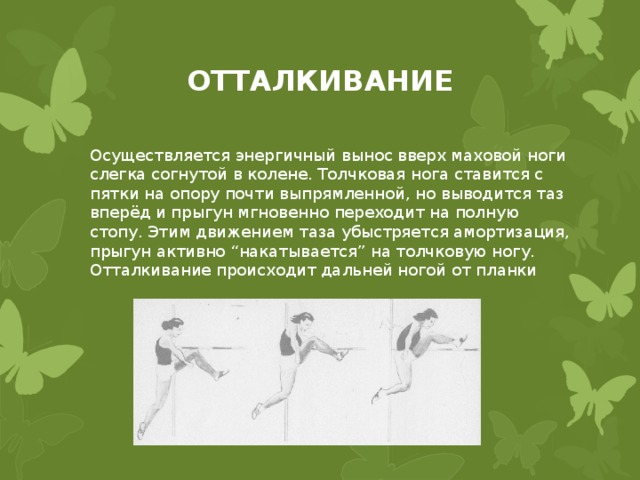 ОТТАЛКИВАНИЕ

Осуществляется энергичный вынос вверх маховой ноги слегка согнутой в колене. Толчковая нога ставится с пятки на опору почти выпрямленной, но выводится таз вперёд и прыгун мгновенно переходит на полную стопу. Этим движением таза убыстряется амортизация, прыгун активно “накатывается” на толчковую ногу. Отталкивание происходит дальней ногой от планки